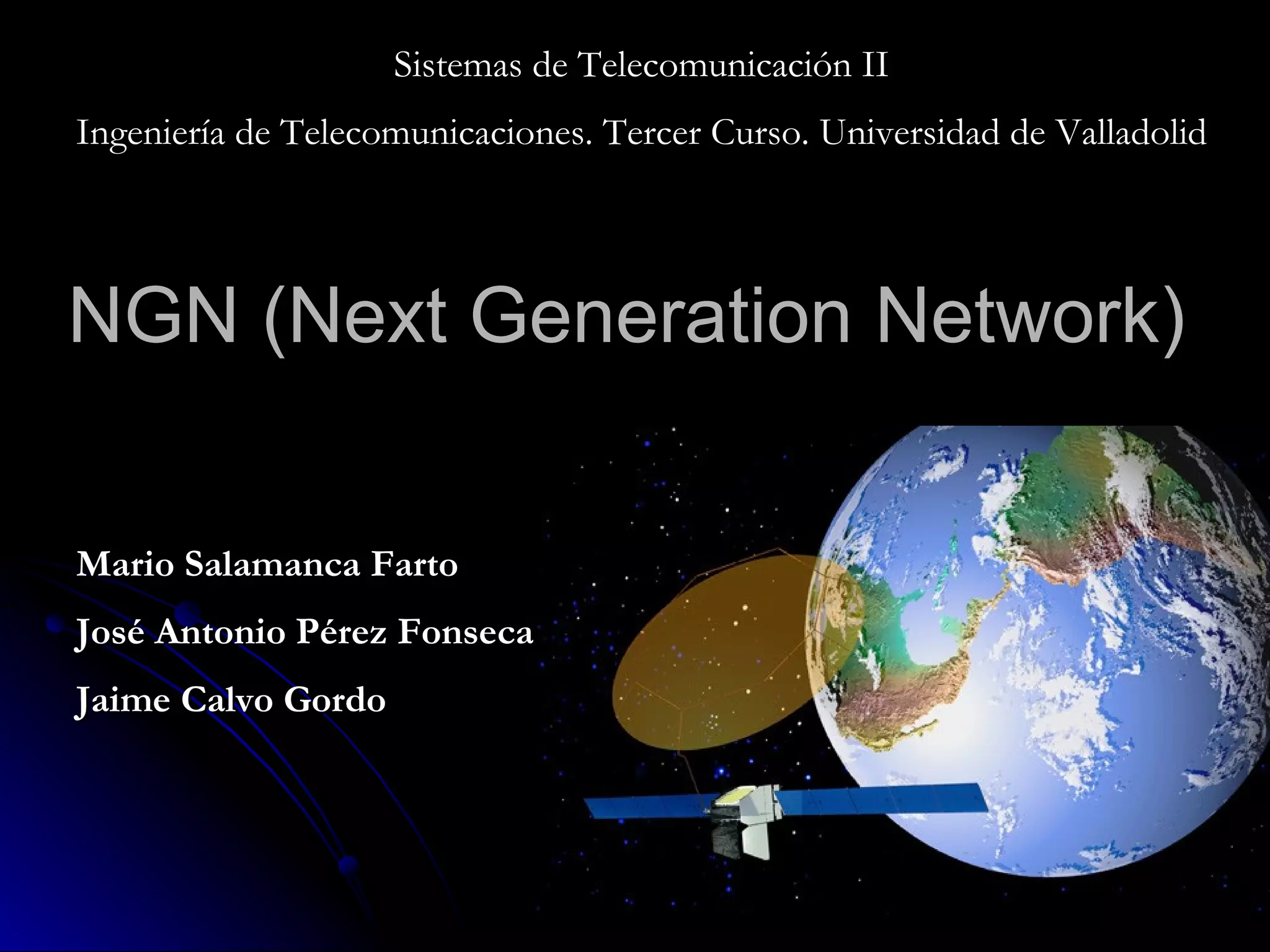 Sistemas de Telecomunicación II

Ingeniería de Telecomunicaciones. Tercer Curso. Universidad de Valladolid

NGN (Next Generation Network)

Mario Salamanca Farto

José Antonio Pérez Fonseca

Jaime Calvo Gordo